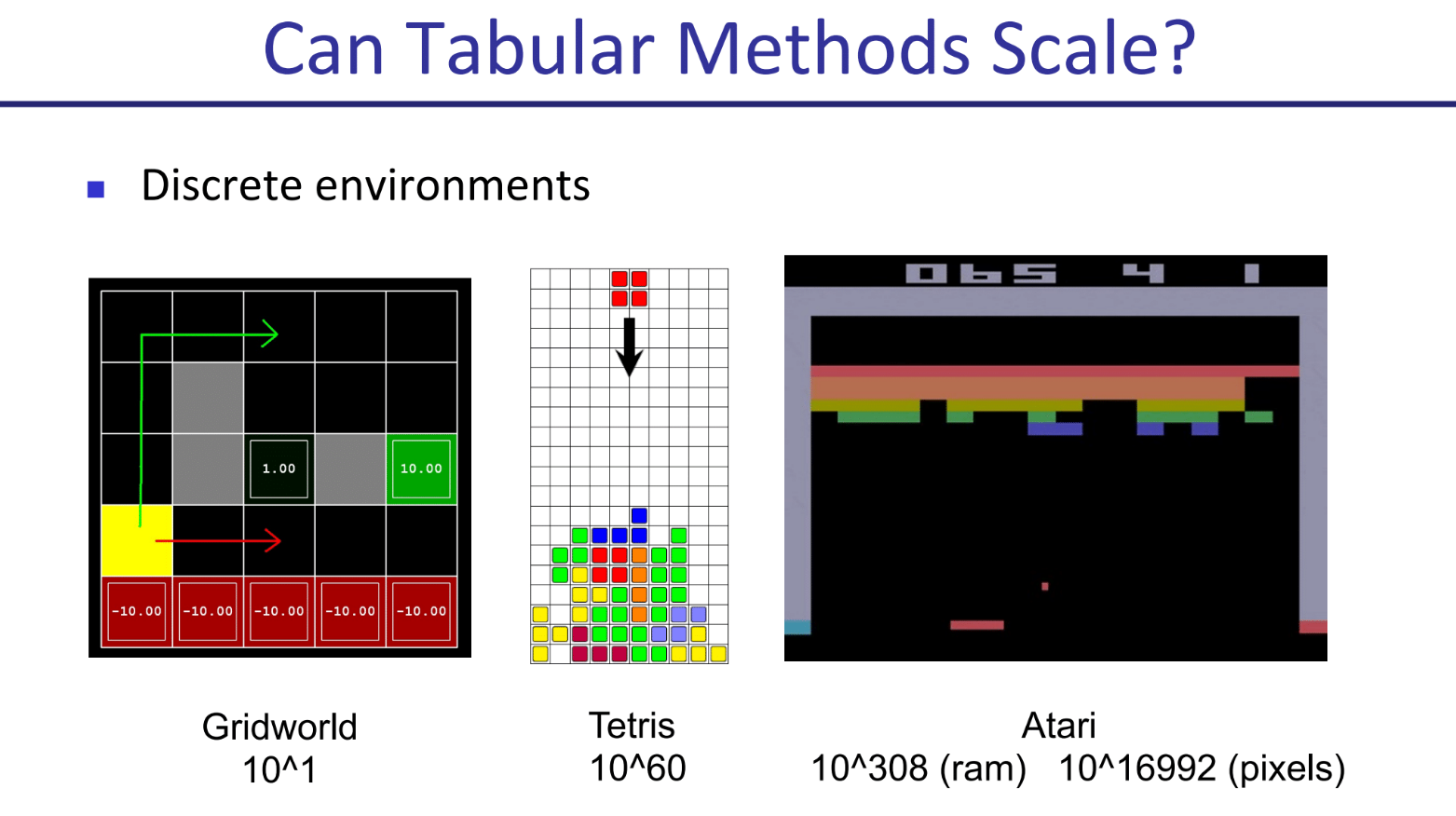 Can Tabular Methods Scale?

Discrete environments

1.00
10.00
-10.00 -10.00 -10.00 -10.00 -10.00

065 4 1

Gridworld
10^1

Tetris
10^60

Atari
10^308 (ram) 10^16992 (pixels)